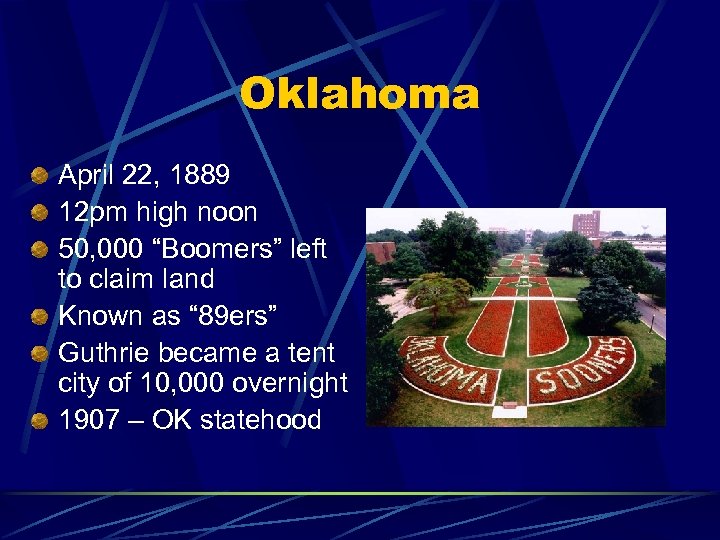 Oklahoma

April 22, 1889

12pm high noon

50,000 “Boomers” left to claim land

Known as “89ers”

Guthrie became a tent city of 10,000 overnight

1907 – OK statehood

OKLAHOMA SOONERS